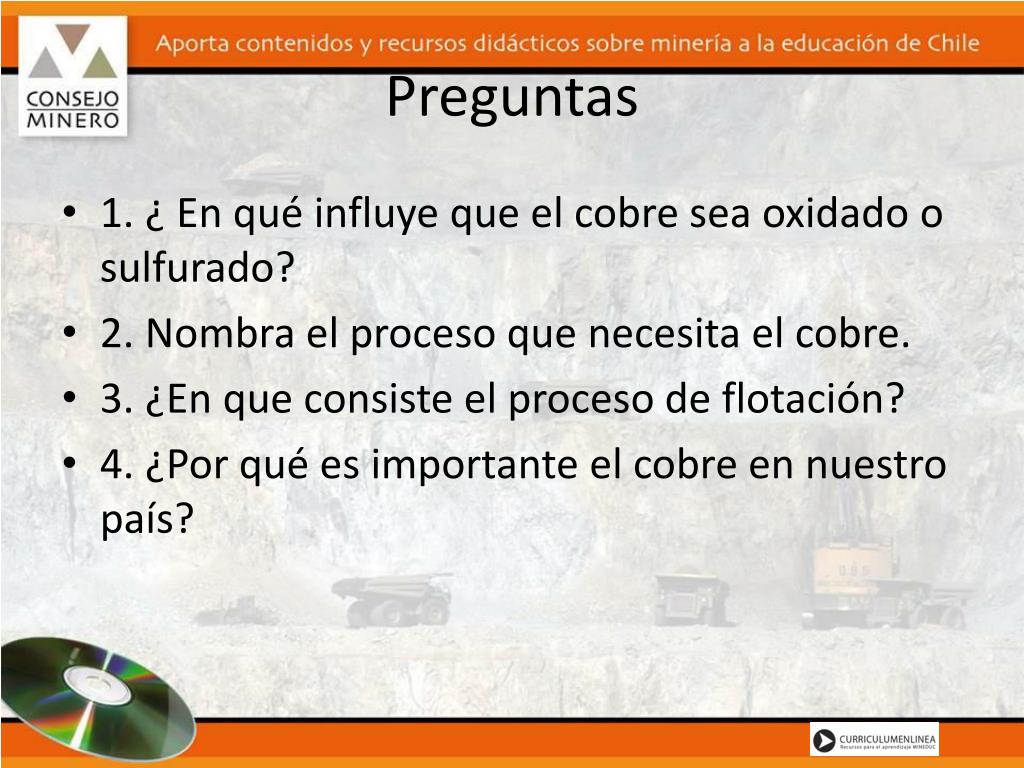 CONSEJO MINERO

Aporta contenidos y recursos didácticos sobre minería a la educación de Chile

Preguntas

• 1. ¿ En qué influye que el cobre sea oxidado o sulfurado?
• 2. Nombra el proceso que necesita el cobre.
• 3. ¿En que consiste el proceso de flotación?
• 4. ¿Por qué es importante el cobre en nuestro país?

CURRICULUMENLINEA
Recursos para el aprendizaje MINEDUC